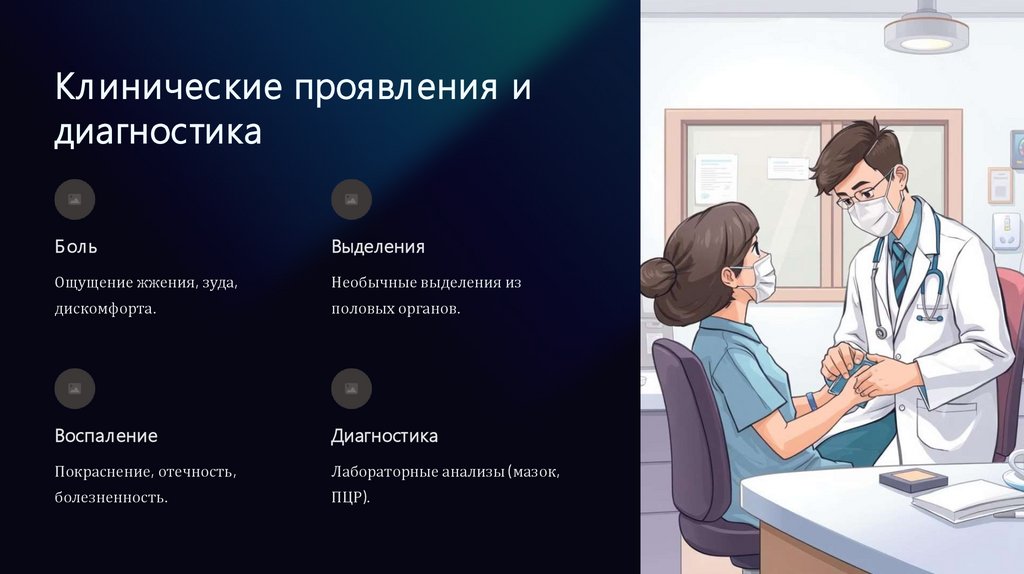 Клинические проявления и диагностика

Боль

Ощущение жжения, зуда, дискомфорта.

Выделения

Необычные выделения из половых органов.

Воспаление

Покраснение, отечность, болезненность.

Диагностика

Лабораторные анализы (мазок, ПЦР).